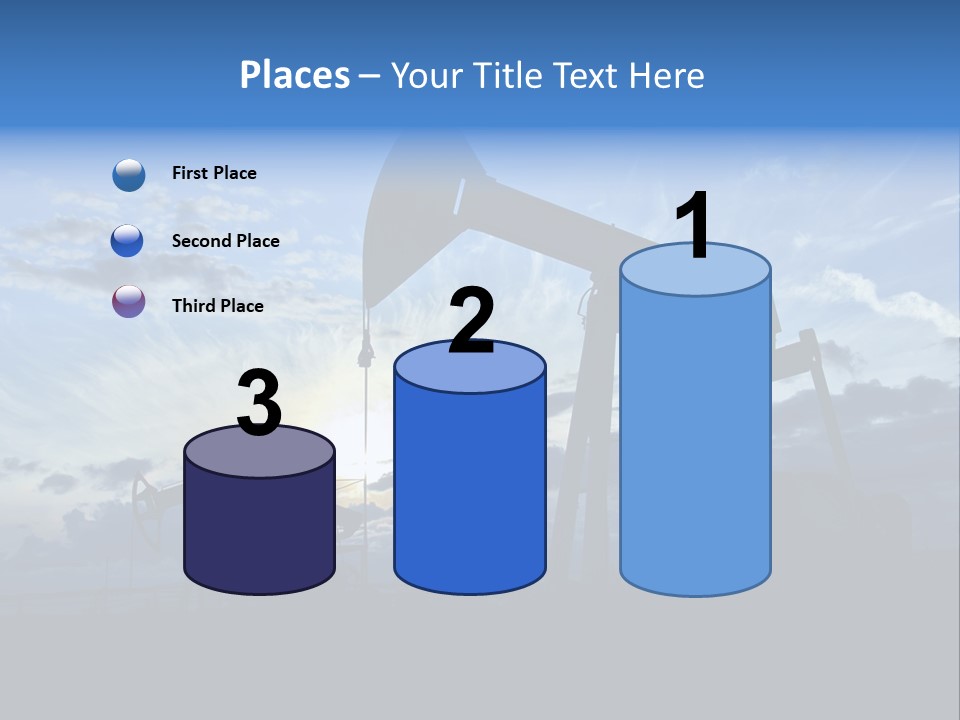 Places – Your Title Text Here

First Place

Second Place

Third Place

3

2

1